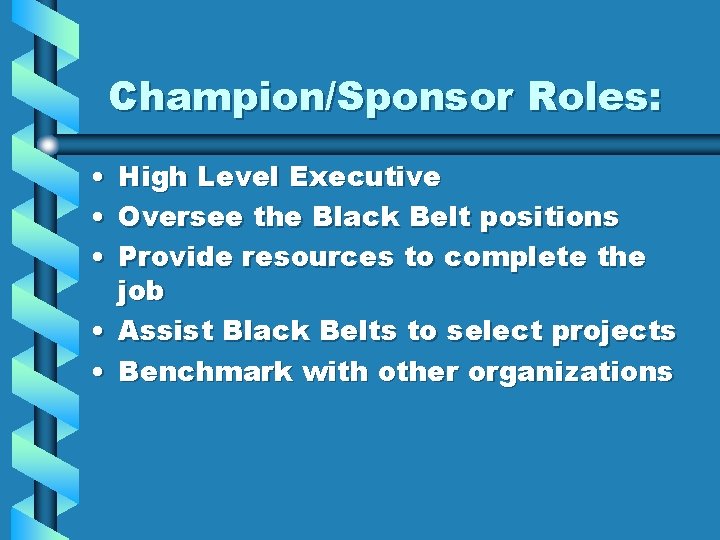 Champion/Sponsor Roles:

• High Level Executive
• Oversee the Black Belt positions
• Provide resources to complete the job
• Assist Black Belts to select projects
• Benchmark with other organizations